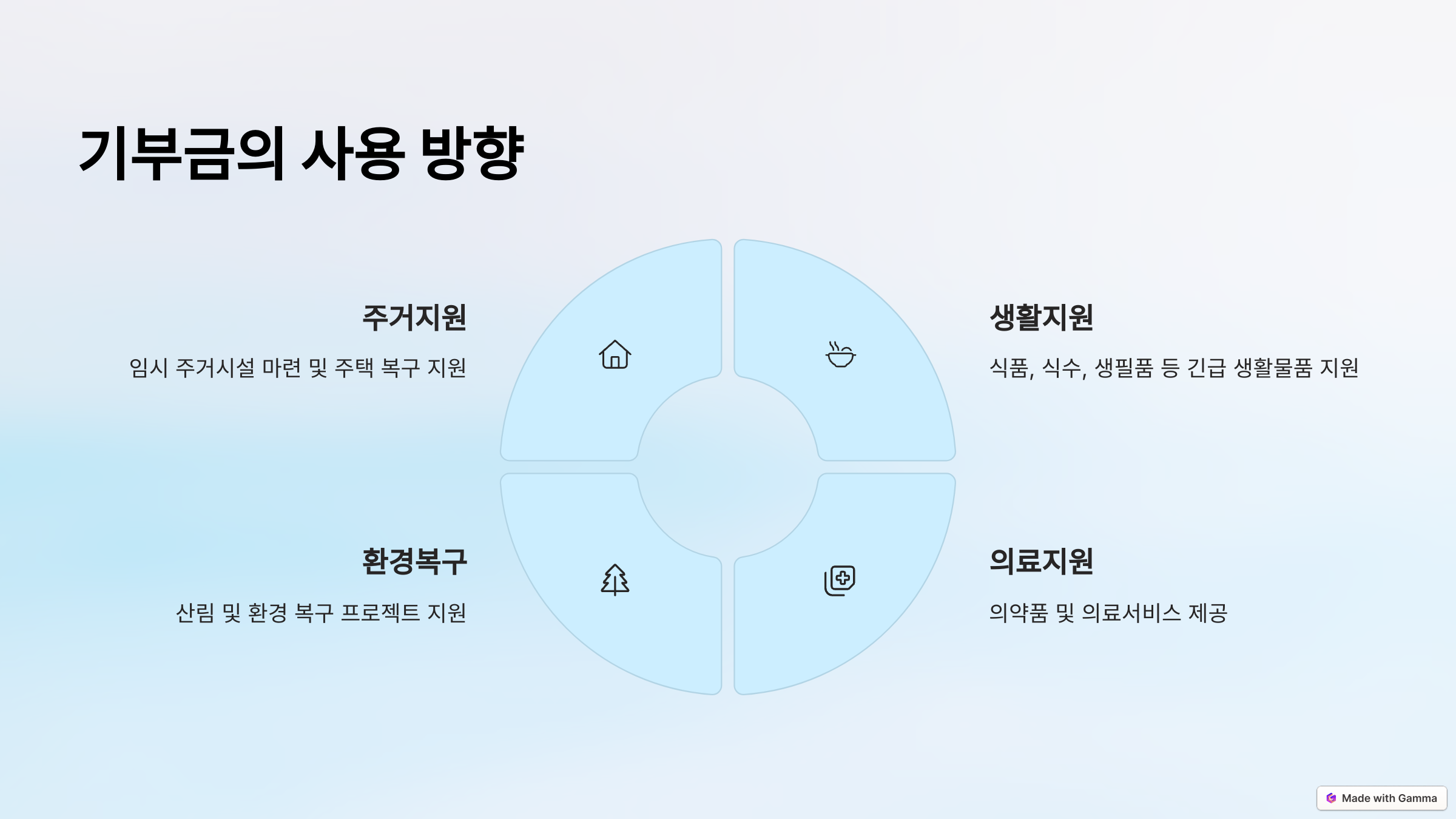 기부금의 사용 방향

주거지원

임시 주거시설 마련 및 주택 복구 지원

생활지원

식품, 식수, 생필품 등 긴급 생활물품 지원

환경복구

산림 및 환경 복구 프로젝트 지원

의료지원

의약품 및 의료서비스 제공

Made with Gamma